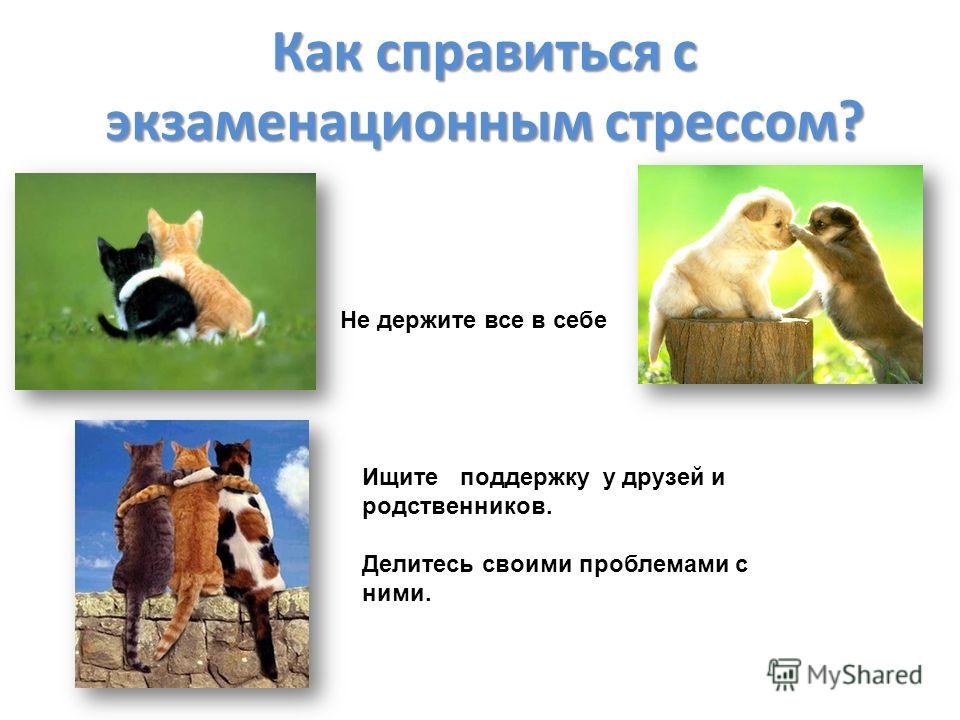 Как справиться с экзаменационным стрессом?

Не держите все в себе

Ищите поддержку у друзей и родственников.

Делитесь своими проблемами с ними.

MyShared